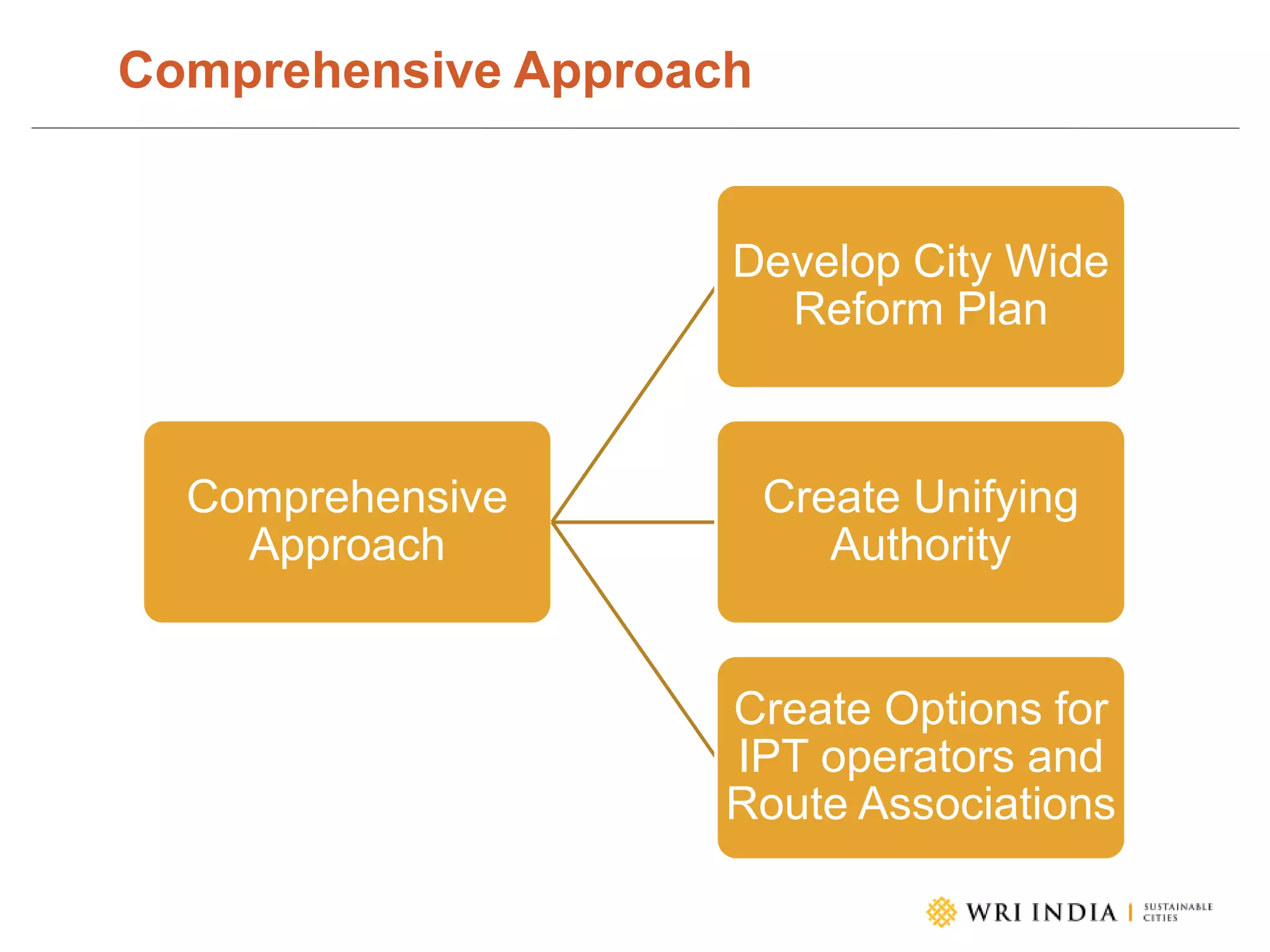 Comprehensive Approach

Comprehensive Approach

Develop City Wide Reform Plan

Create Unifying Authority

Create Options for IPT operators and Route Associations

WRI INDIA | SUSTAINABLE CITIES